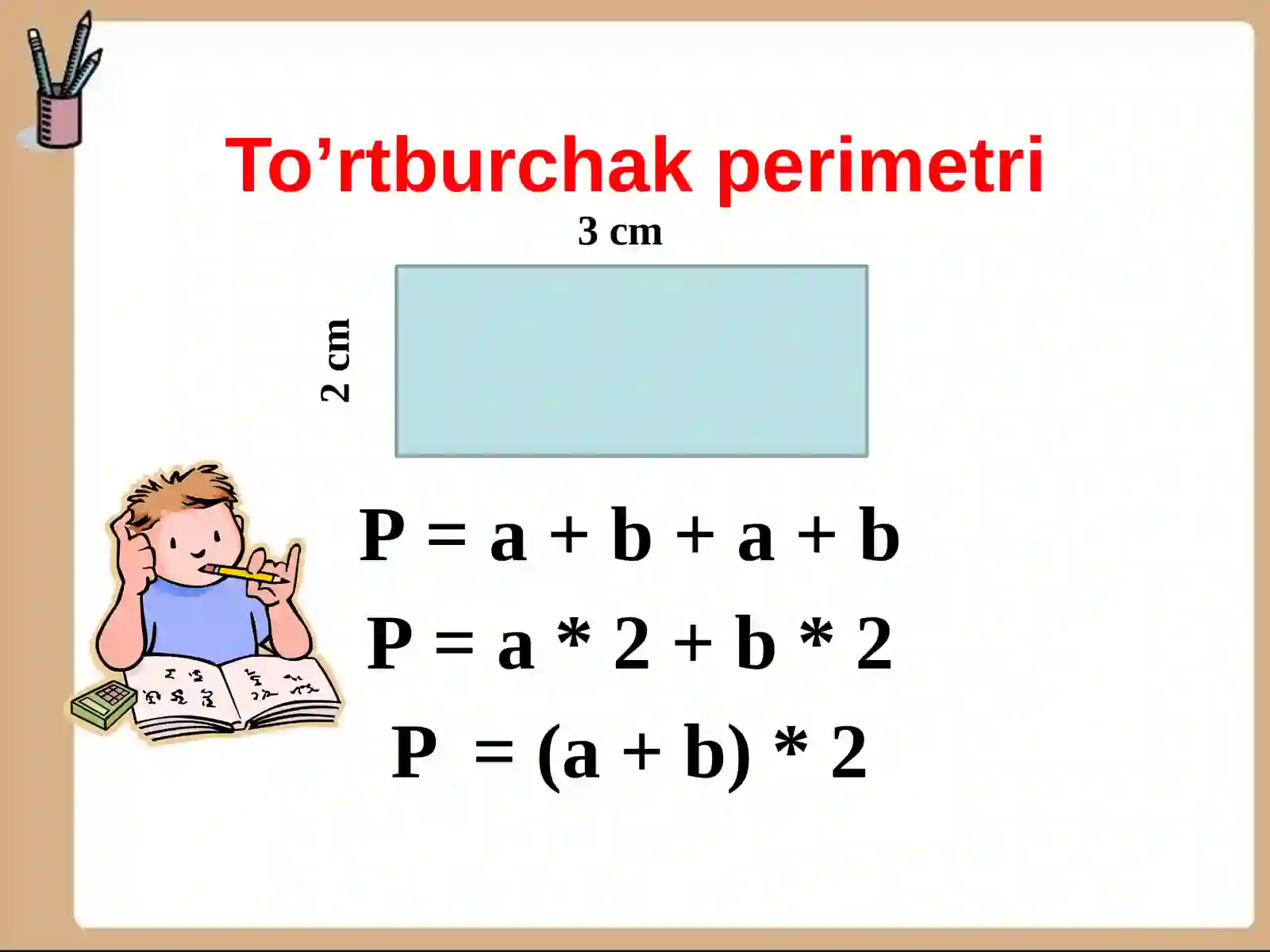 To’rtburchak perimetri

3 cm

2 cm

$P = a + b + a + b$

$P = a * 2 + b * 2$

$P = (a + b) * 2$